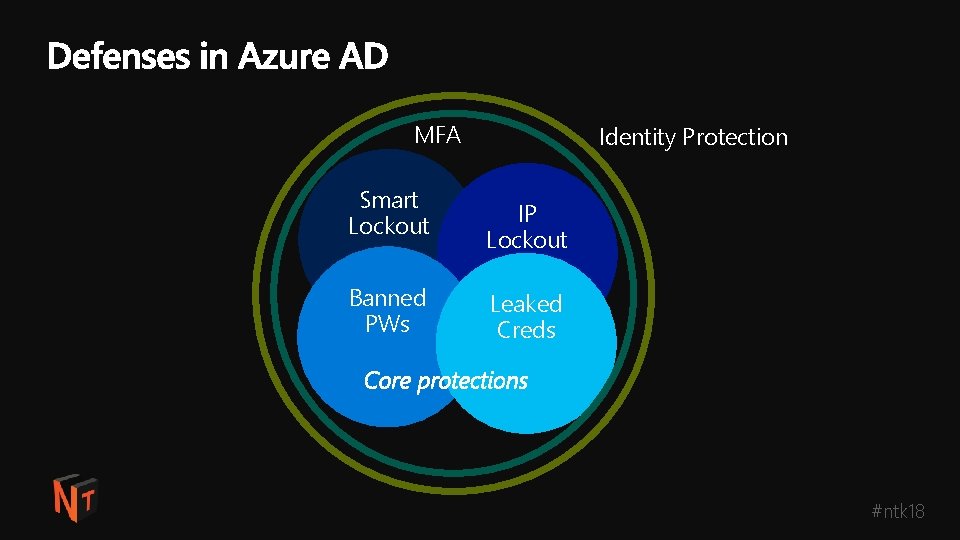 Defenses in Azure AD

MFA

Identity Protection

Smart Lockout

IP Lockout

Banned PWs

Leaked Creds

Core protections

NT

#ntk18